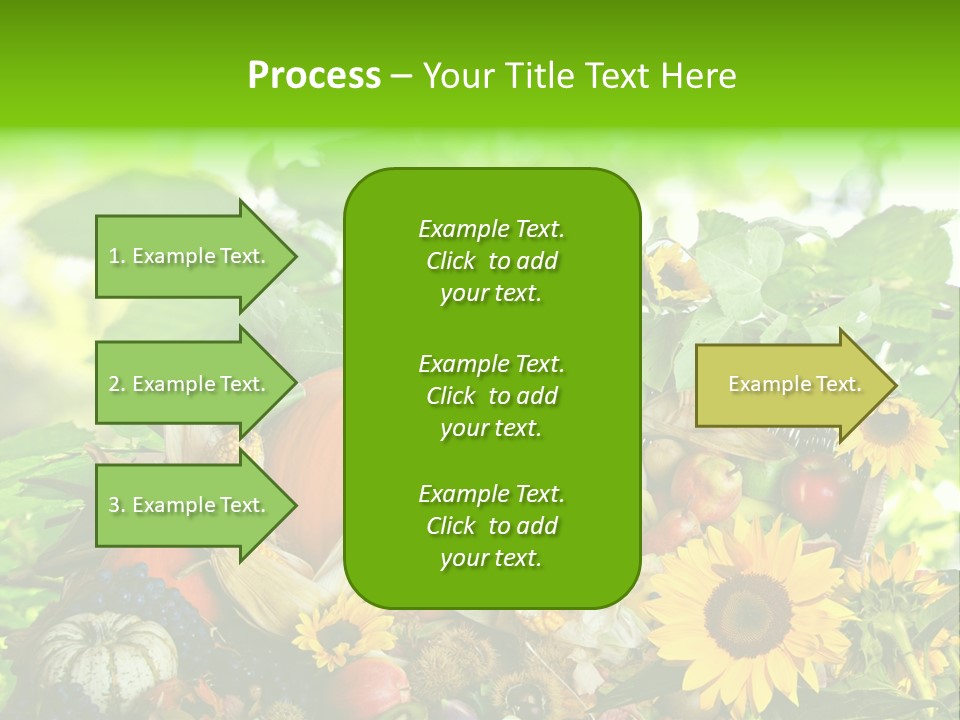 Process – Your Title Text Here

1. Example Text.

2. Example Text.

3. Example Text.

Example Text. Click to add your text.

Example Text. Click to add your text.

Example Text. Click to add your text.

Example Text.